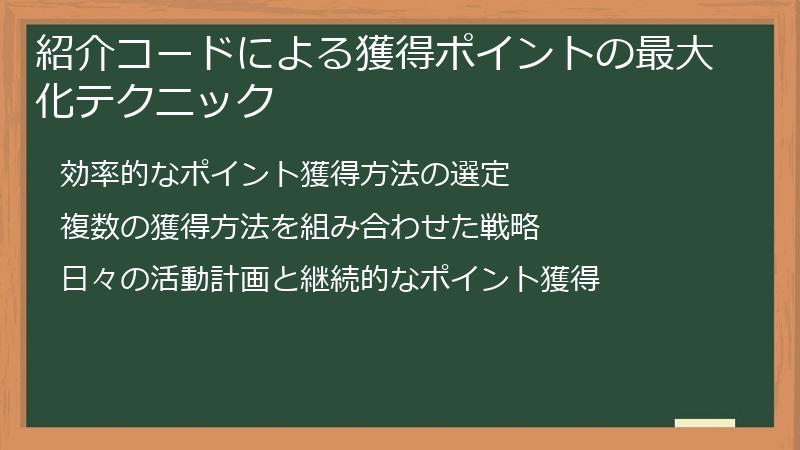 紹介コードによる獲得ポイントの最大化テクニック

効率的なポイント獲得方法の選定

複数の獲得方法を組み合わせた戦略

日々の活動計画と継続的なポイント獲得